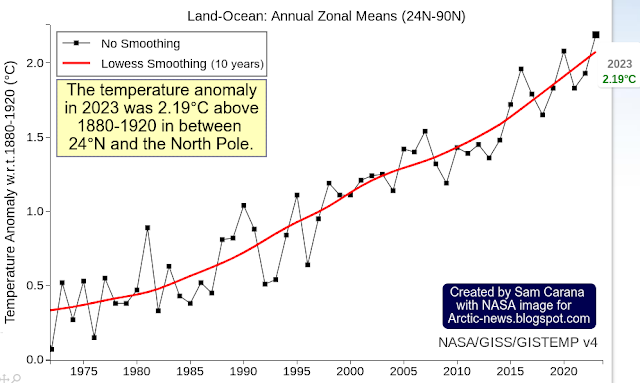 Land-Ocean: Annual Zonal Means (24N-90N)

No Smoothing
Lowess Smoothing (10 years)

The temperature anomaly in 2023 was 2.19°C above 1880-1920 in between 24°N and the North Pole.

2023
2.19°C

Temperature Anomaly w.r.t.1880-1920 (°C)

2.0
1.5
1.0
0.5
0.0

1975 1980 1985 1990 1995 2000 2005 2010 2015 2020

Created by Sam Carana with NASA image for Arctic-news.blogspot.com

NASA/GISS/GISTEMP v4